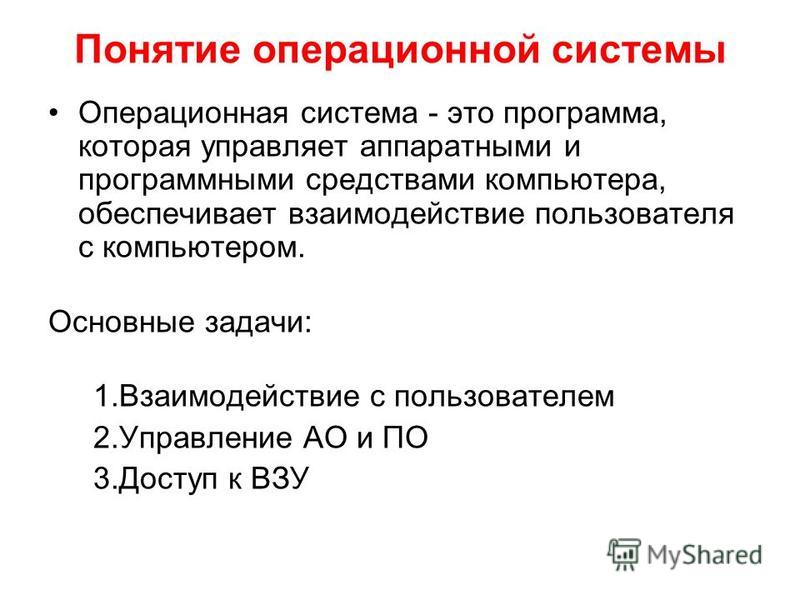 Понятие операционной системы

• Операционная система - это программа, которая управляет аппаратными и программными средствами компьютера, обеспечивает взаимодействие пользователя с компьютером.

Основные задачи:

1.Взаимодействие с пользователем
2.Управление АО и ПО
3.Доступ к ВЗУ

MyShared